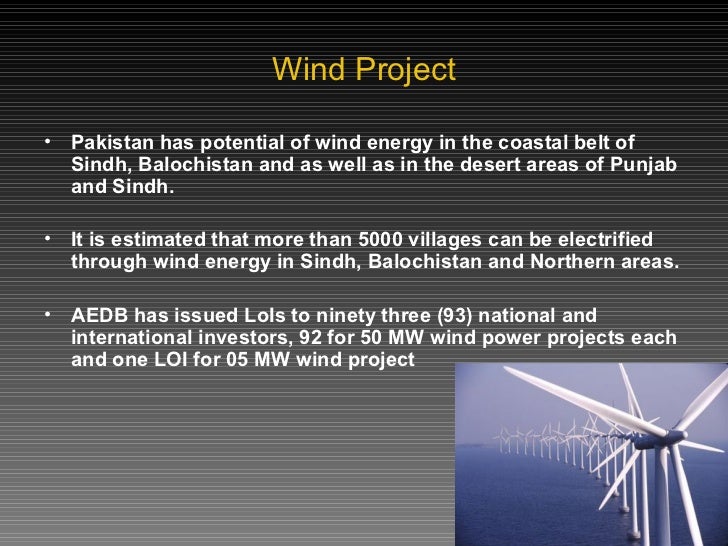 Wind Project

• Pakistan has potential of wind energy in the coastal belt of Sindh, Balochistan and as well as in the desert areas of Punjab and Sindh.

• It is estimated that more than 5000 villages can be electrified through wind energy in Sindh, Balochistan and Northern areas.

• AEDB has issued LoIs to ninety three (93) national and international investors, 92 for 50 MW wind power projects each and one LOI for 05 MW wind project